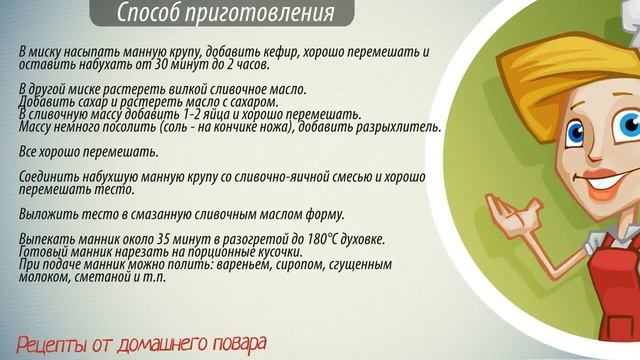 Способ приготовления

В миску насыпать манную крупу, добавить кефир, хорошо перемешать и оставить набухать от 30 минут до 2 часов.

В другой миске растереть вилкой сливочное масло.
Добавить сахар и растереть масло с сахаром.
В сливочную массу добавить 1-2 яйца и хорошо перемешать.
Массу немного посолить (соль - на кончике ножа), добавить разрыхлитель.

Все хорошо перемешать.

Соединить набухшую манную крупу со сливочно-яичной смесью и хорошо перемешать тесто.

Выложить тесто в смазанную сливочным маслом форму.

Выпекать манник около 35 минут в разогретой до 180°С духовке.
Готовый манник нарезать на порционные кусочки.
При подаче манник можно полить: вареньем, сиропом, сгущенным молоком, сметаной и т.п.

Рецепты от домашнего повара